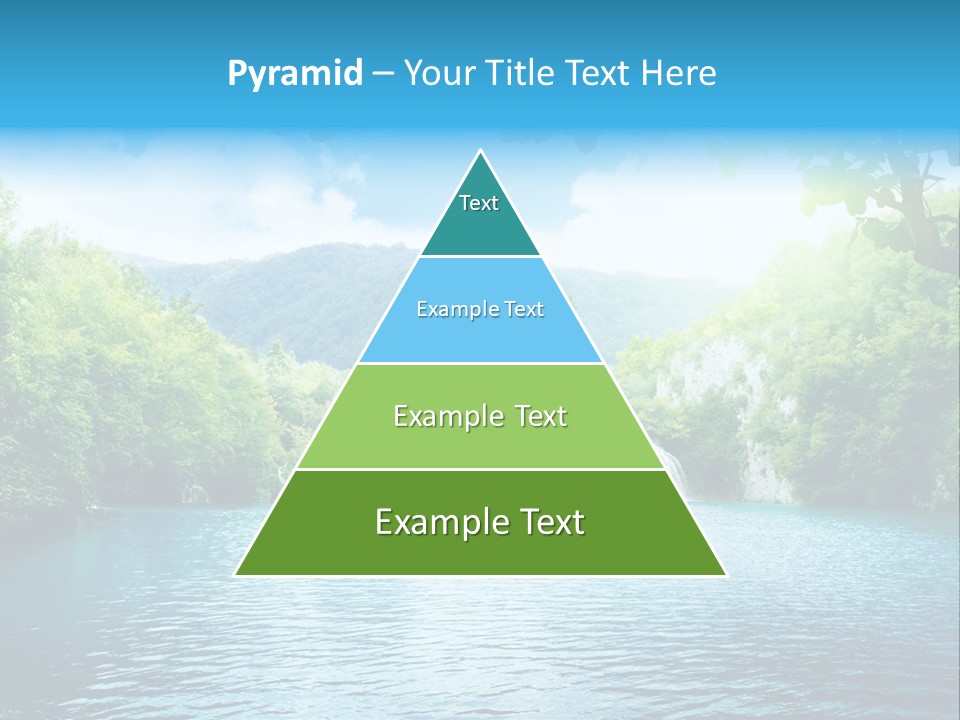 Pyramid – Your Title Text Here

Text

Example Text

Example Text

Example Text